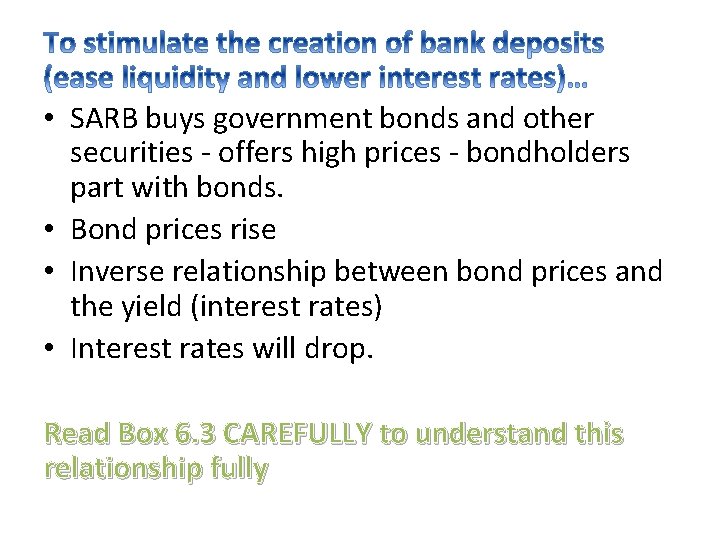 To stimulate the creation of bank deposits (ease liquidity and lower interest rates)…

• SARB buys government bonds and other securities - offers high prices - bondholders part with bonds.
• Bond prices rise
• Inverse relationship between bond prices and the yield (interest rates)
• Interest rates will drop.

Read Box 6.3 CAREFULLY to understand this relationship fully